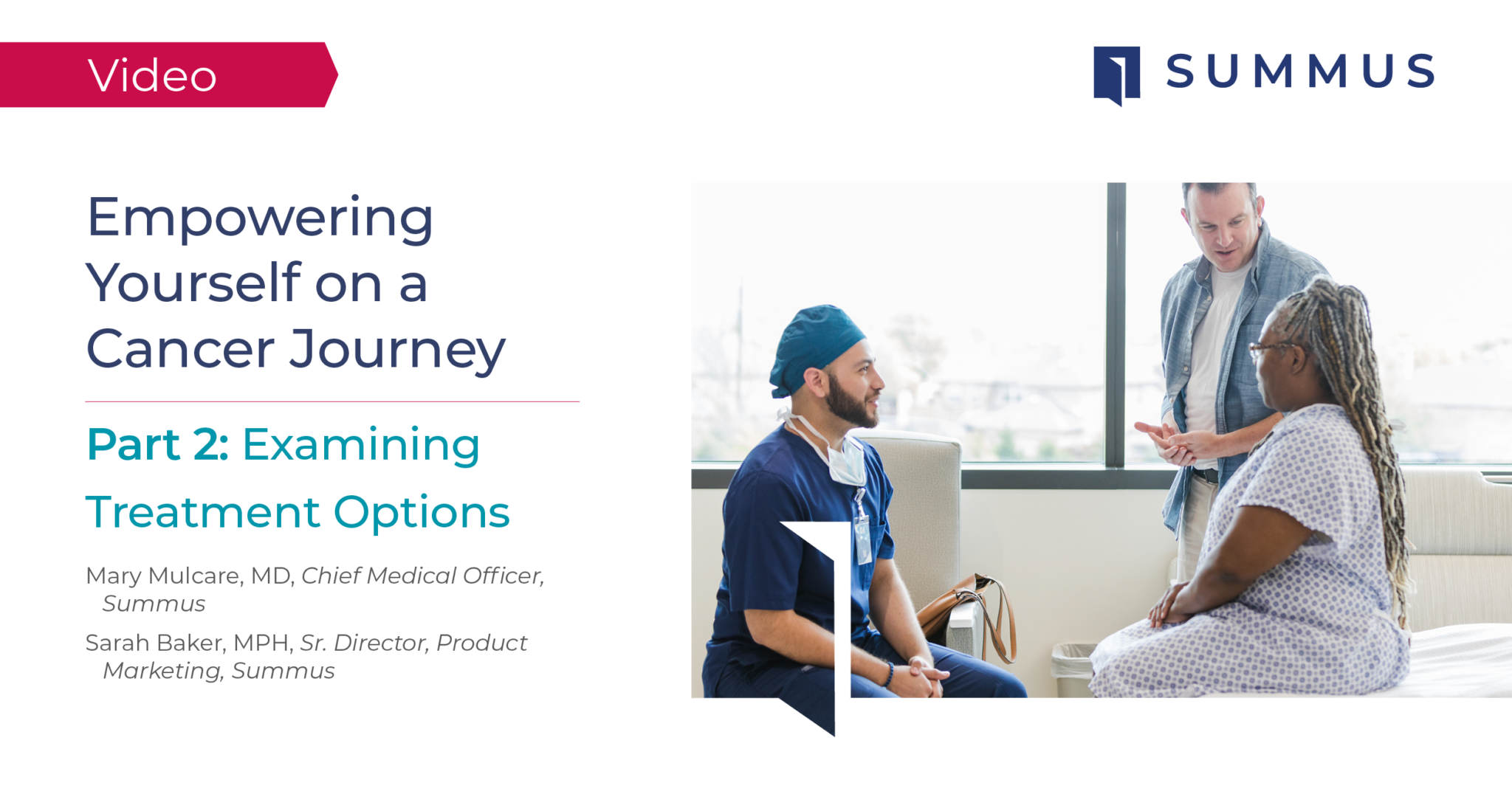 Video

SUMMUS

Empowering Yourself on a Cancer Journey

Part 2: Examining Treatment Options

Mary Mulcare, MD, Chief Medical Officer, Summus

Sarah Baker, MPH, Sr. Director, Product Marketing, Summus